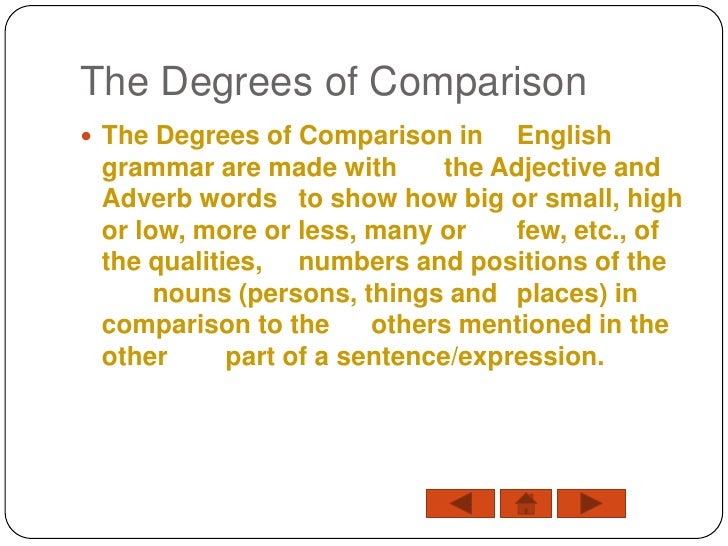 The Degrees of Comparison

• The Degrees of Comparison in English grammar are made with the Adjective and Adverb words to show how big or small, high or low, more or less, many or few, etc., of the qualities, numbers and positions of the nouns (persons, things and places) in comparison to the others mentioned in the other part of a sentence/expression.